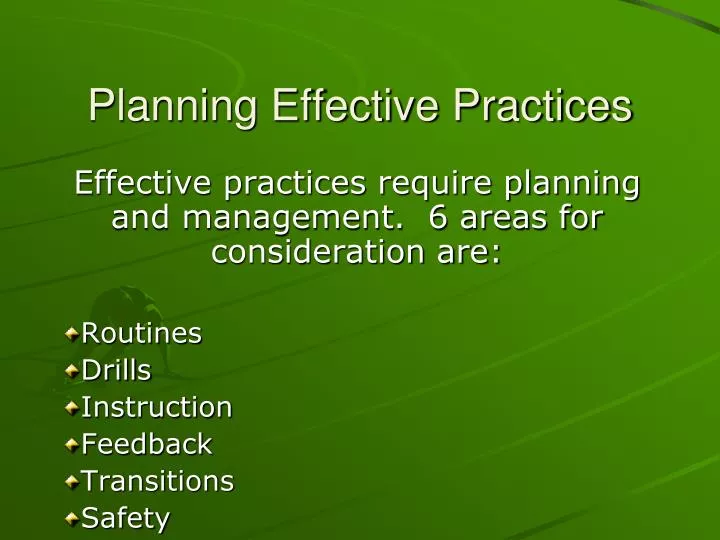 Planning Effective Practices

Effective practices require planning and management. 6 areas for consideration are:

Routines
Drills
Instruction
Feedback
Transitions
Safety